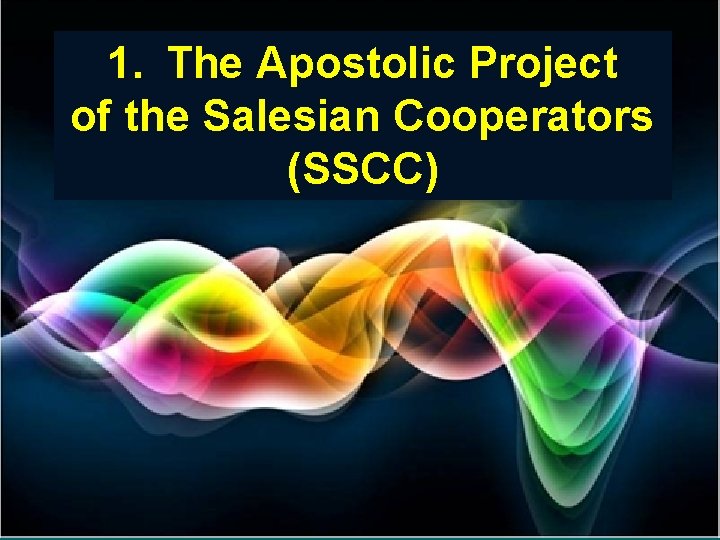 1. The Apostolic Project of the Salesian Cooperators (SSCC)